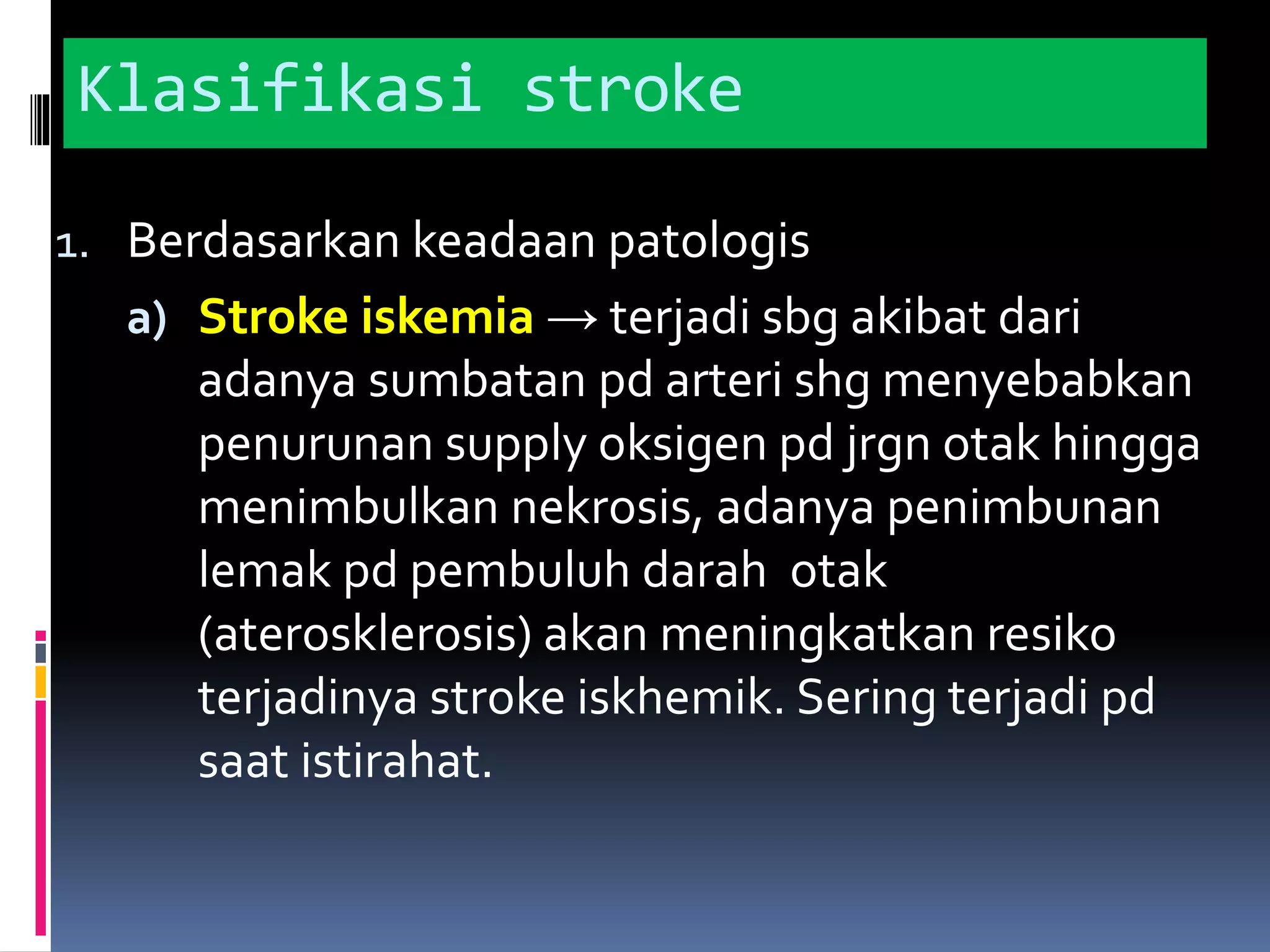 Klasifikasi stroke

1. Berdasarkan keadaan patologis

a) Stroke iskemia → terjadi sbg akibat dari adanya sumbatan pd arteri shg menyebabkan penurunan supply oksigen pd jrgn otak hingga menimbulkan nekrosis, adanya penimbunan lemak pd pembuluh darah otak (aterosklerosis) akan meningkatkan resiko terjadinya stroke iskhemik. Sering terjadi pd saat istirahat.